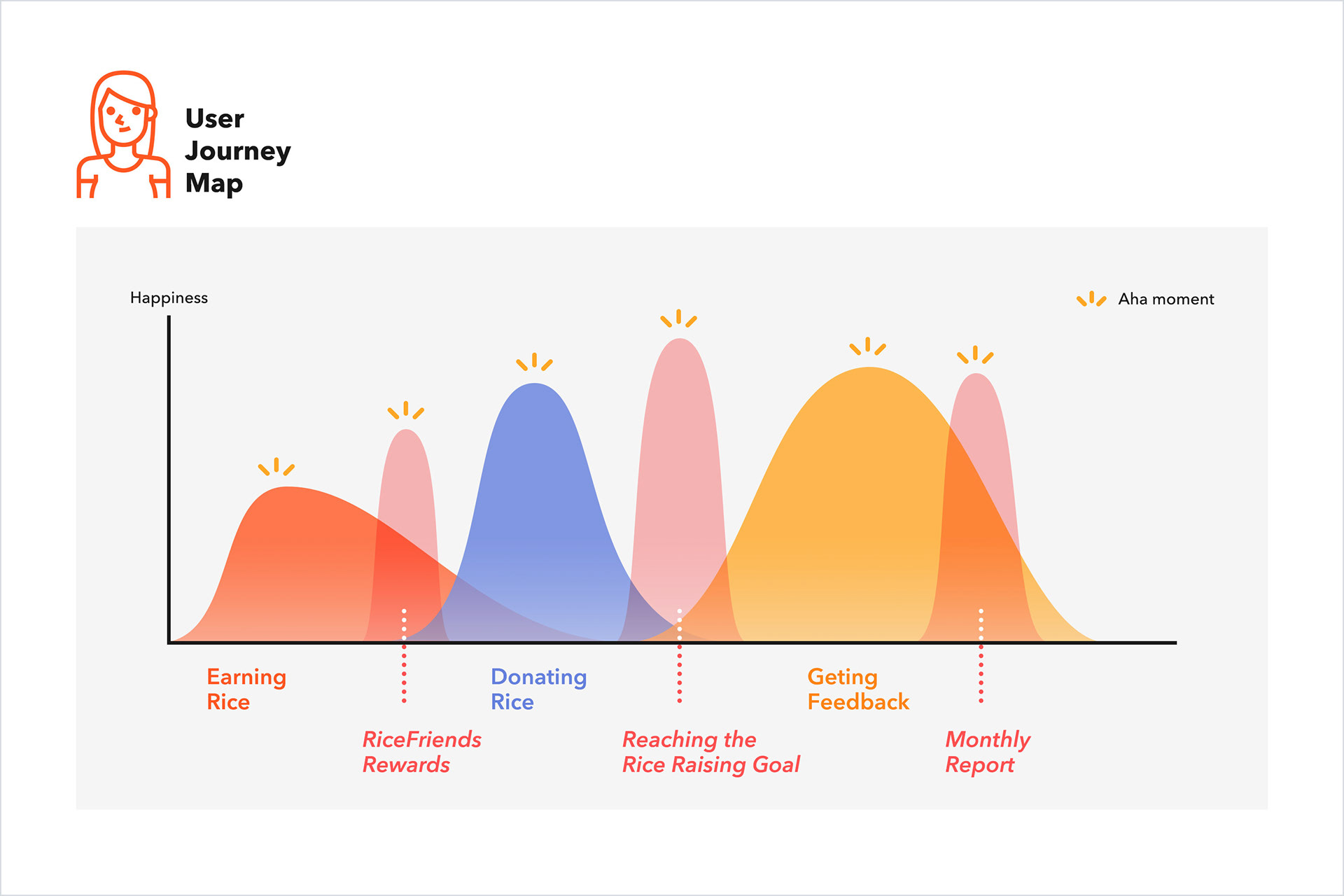 User Journey Map

Happiness

Aha moment

Earning Rice

RiceFriends Rewards

Donating Rice

Reaching the Rice Raising Goal

Geting Feedback

Monthly Report